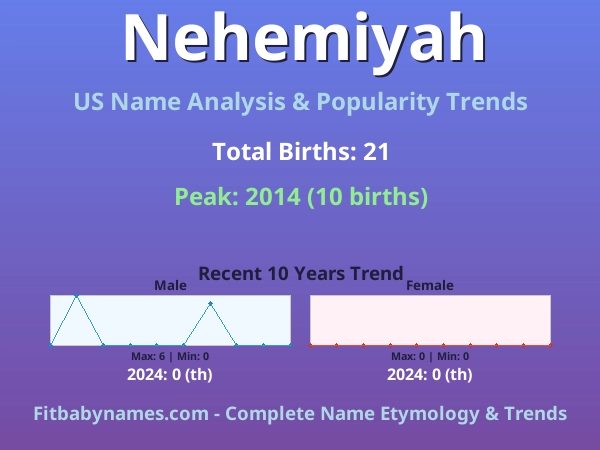 Nehemiyah

US Name Analysis & Popularity Trends

Total Births: 21

Peak: 2014 (10 births)

Recent 10 Years Trend

Male

Max: 6 | Min: 0

2024: 0 (th)

Female

Max: 0 | Min: 0

2024: 0 (th)

Fitbabynames.com - Complete Name Etymology & Trends